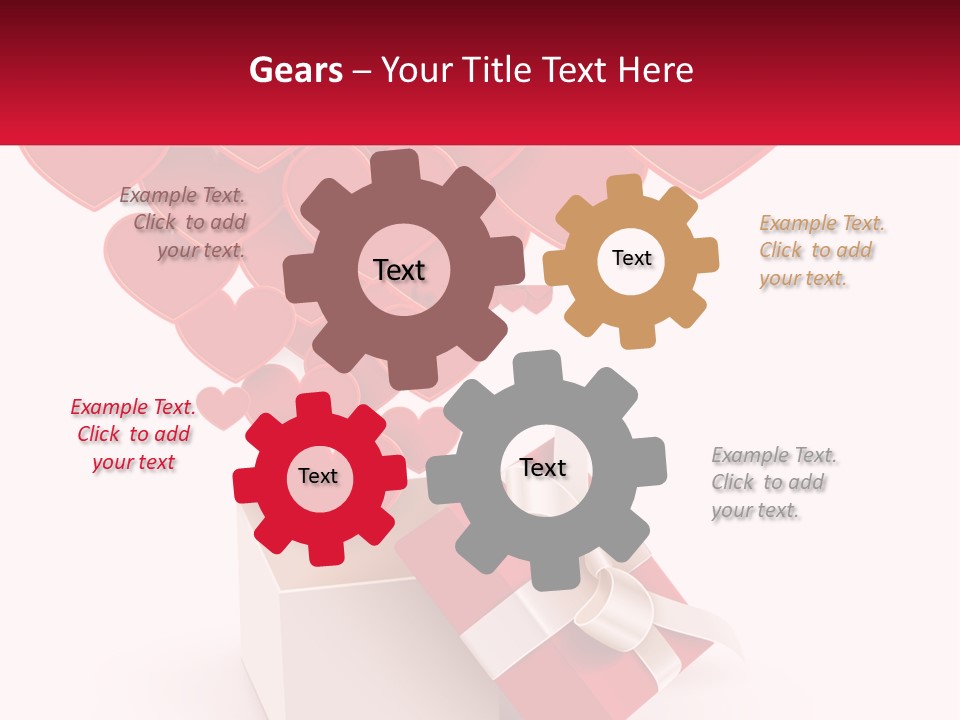 Gears – Your Title Text Here

Example Text. Click to add your text.

Text

Text

Example Text. Click to add your text.

Example Text. Click to add your text

Text

Text

Example Text. Click to add your text.